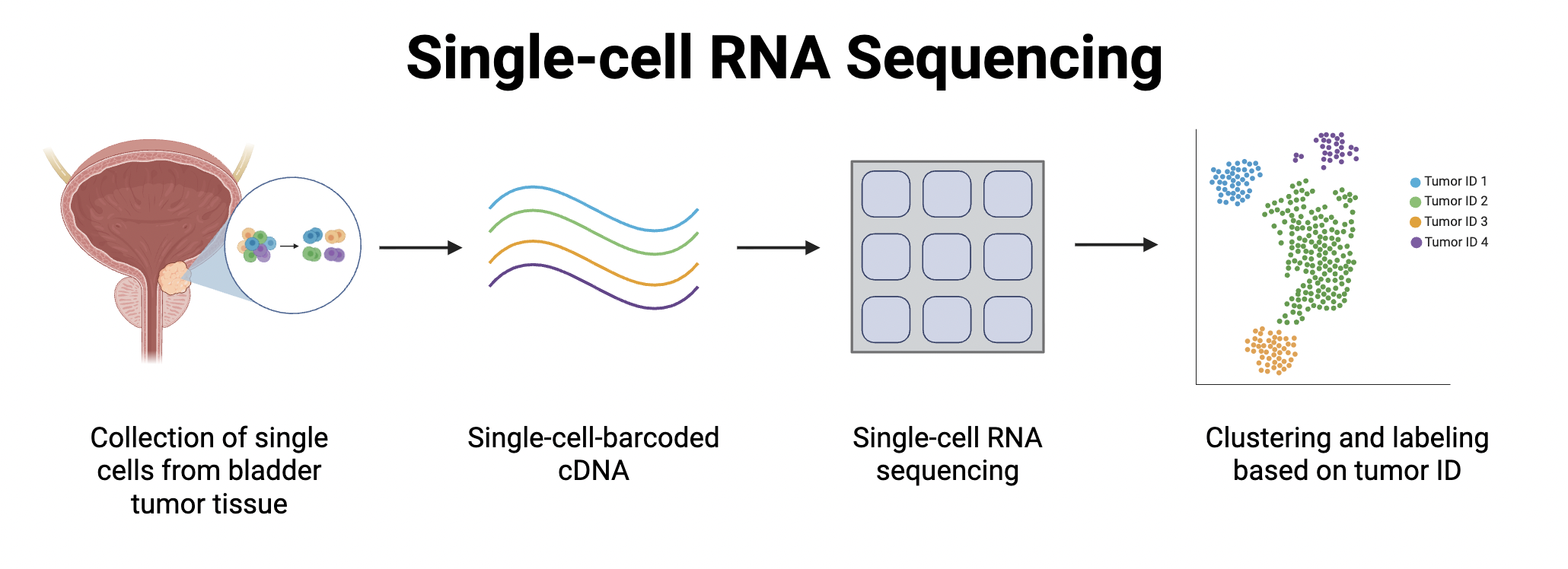 Single-cell RNA Sequencing

Tumor ID 1
Tumor ID 2
Tumor ID 3
Tumor ID 4

Collection of single cells from bladder tumor tissue

Single-cell-barcoded cDNA

Single-cell RNA sequencing

Clustering and labeling based on tumor ID